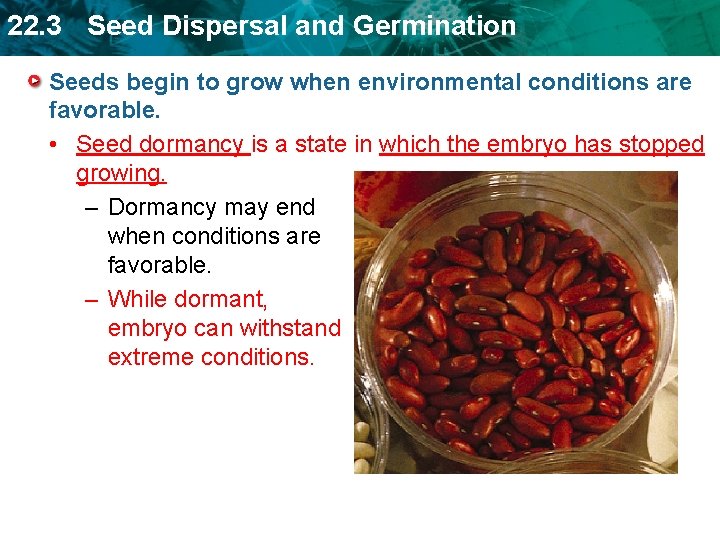 22.3 Seed Dispersal and Germination

Seeds begin to grow when environmental conditions are favorable.

• Seed dormancy is a state in which the embryo has stopped growing.

– Dormancy may end when conditions are favorable.

– While dormant, embryo can withstand extreme conditions.